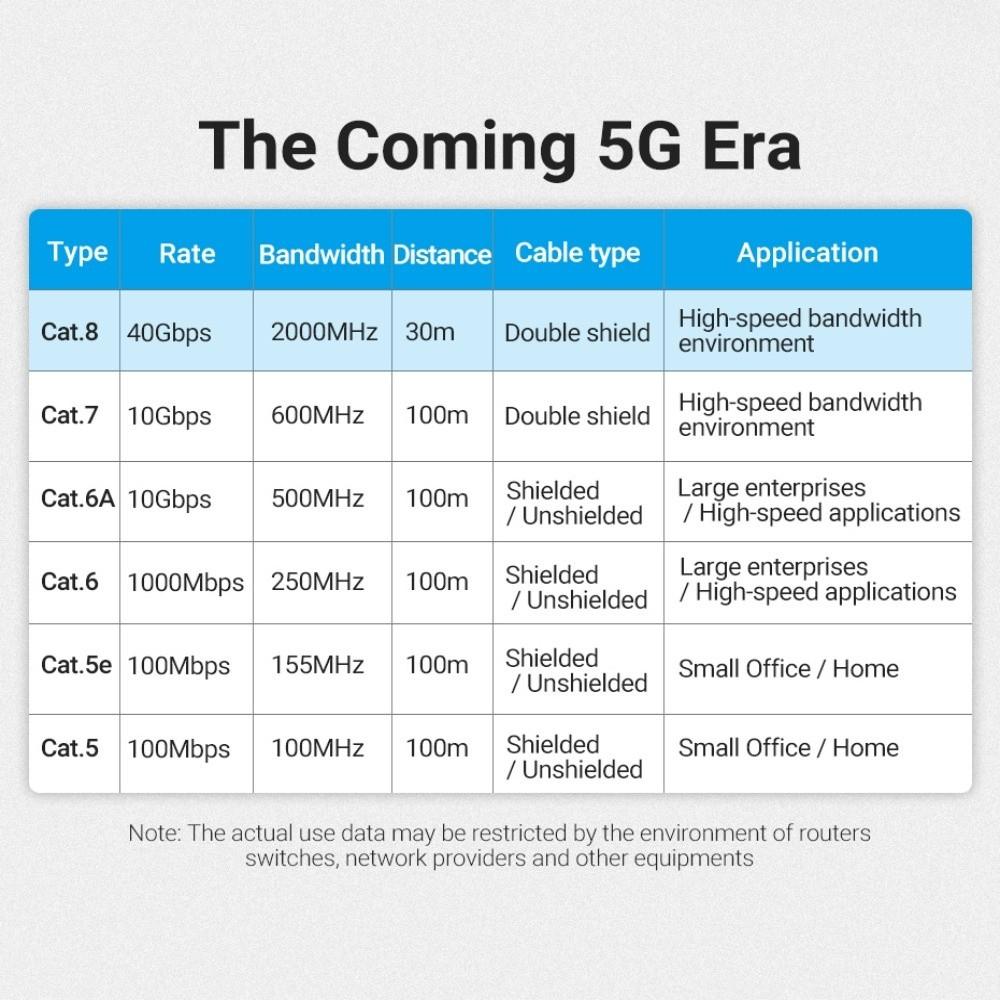 The Coming 5G Era

| Type | Rate | Bandwidth | Distance | Cable type | Application |
|---|---|---|---|---|---|
| Cat.8 | 40Gbps | 2000MHz | 30m | Double shield | High-speed bandwidth environment |
| Cat.7 | 10Gbps | 600MHz | 100m | Double shield | High-speed bandwidth environment |
| Cat.6A | 10Gbps | 500MHz | 100m | Shielded / Unshielded | Large enterprises / High-speed applications |
| Cat.6 | 1000Mbps | 250MHz | 100m | Shielded / Unshielded | Large enterprises / High-speed applications |
| Cat.5e | 100Mbps | 155MHz | 100m | Shielded / Unshielded | Small Office / Home |
| Cat.5 | 100Mbps | 100MHz | 100m | Shielded / Unshielded | Small Office / Home |

Note: The actual use data may be restricted by the environment of routers switches, network providers and other equipments